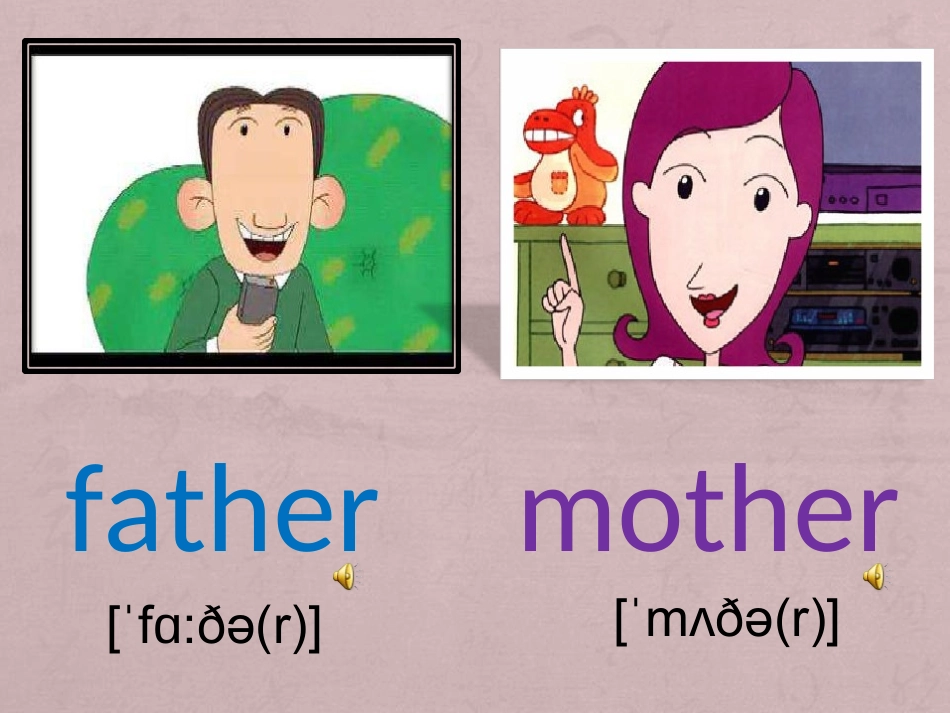 father

[ˈfɑ:ðə(r)]

mother

[ˈmʌðə(r)]